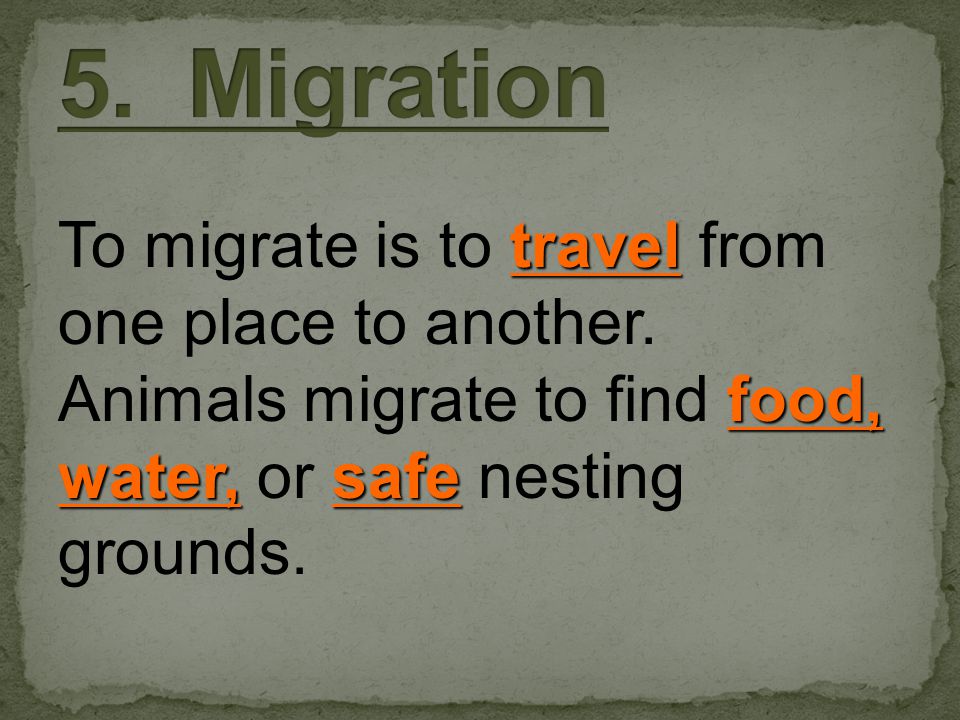 5. Migration

To migrate is to travel from one place to another. Animals migrate to find food, water, or safe nesting grounds.